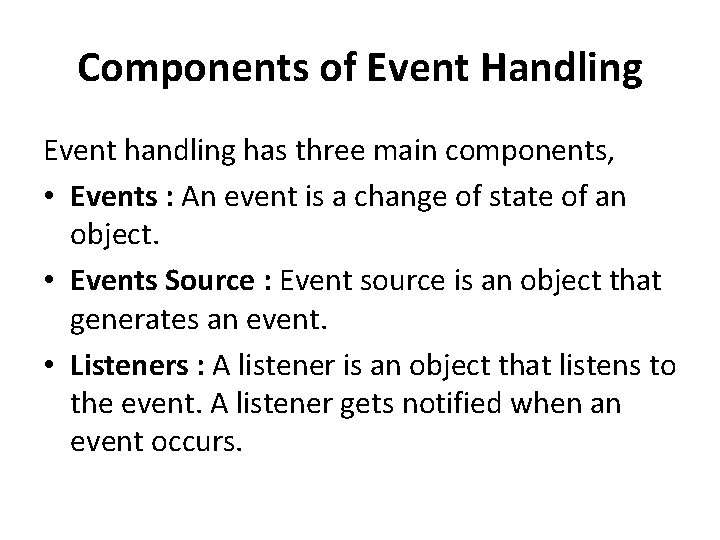 Components of Event Handling

Event handling has three main components,

• Events : An event is a change of state of an object.

• Events Source : Event source is an object that generates an event.

• Listeners : A listener is an object that listens to the event. A listener gets notified when an event occurs.